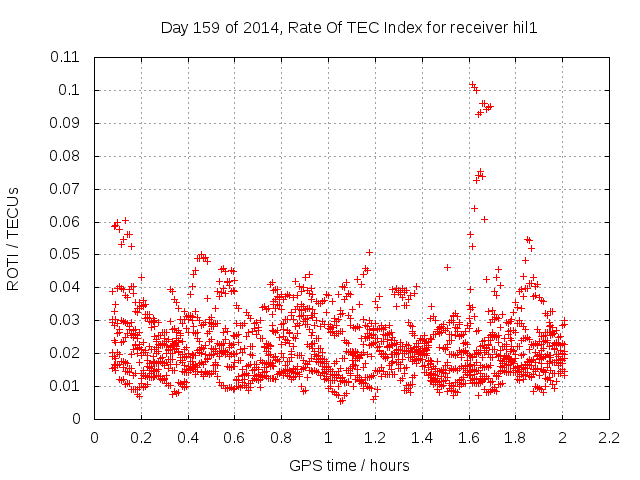 Day 159 of 2014, Rate Of TEC Index for receiver hil1

ROTI / TECUs

0.11
0.1
0.09
0.08
0.07
0.06
0.05
0.04
0.03
0.02
0.01
0

0 0.2 0.4 0.6 0.8 1 1.2 1.4 1.6 1.8 2 2.2

GPS time / hours